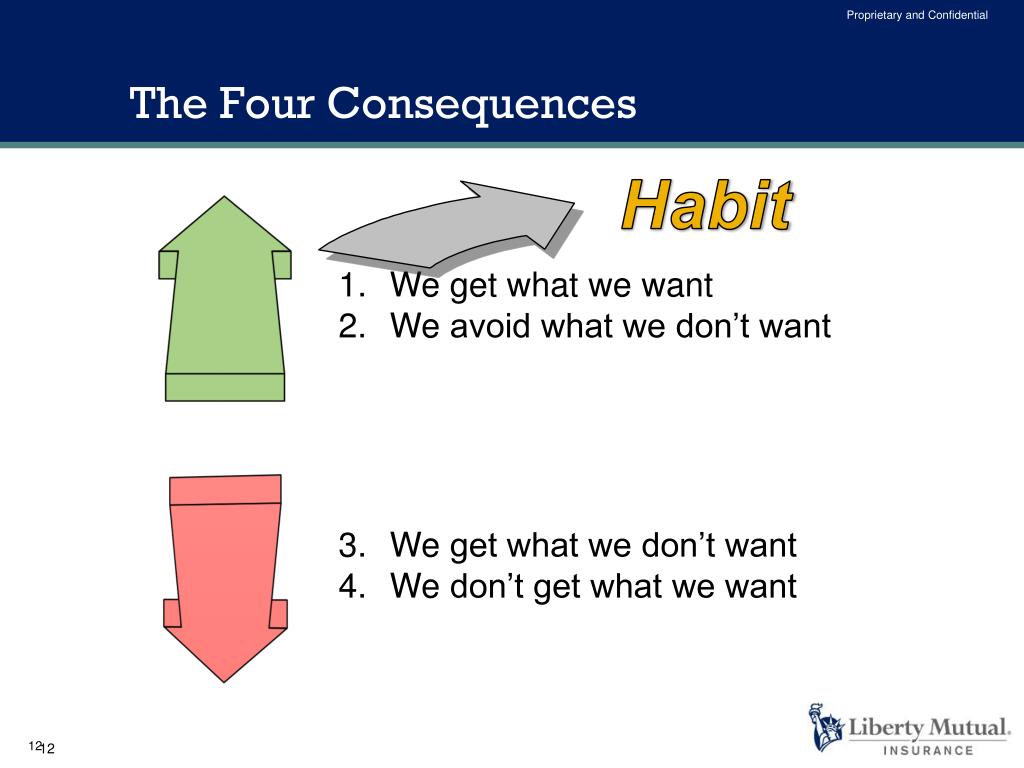 Proprietary and Confidential

The Four Consequences

Habit

1. We get what we want
2. We avoid what we don't want

3. We get what we don't want
4. We don't get what we want

12 12

Liberty Mutual.
INSURANCE